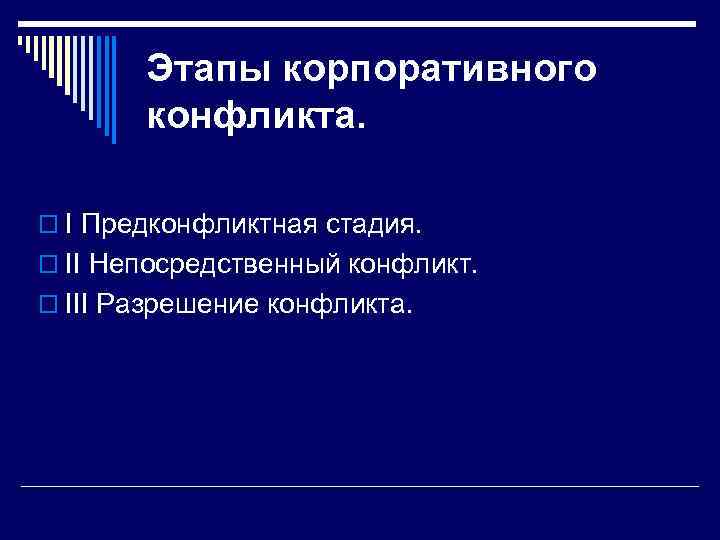 Этапы корпоративного конфликта.

I Предконфликтная стадия.
II Непосредственный конфликт.
III Разрешение конфликта.